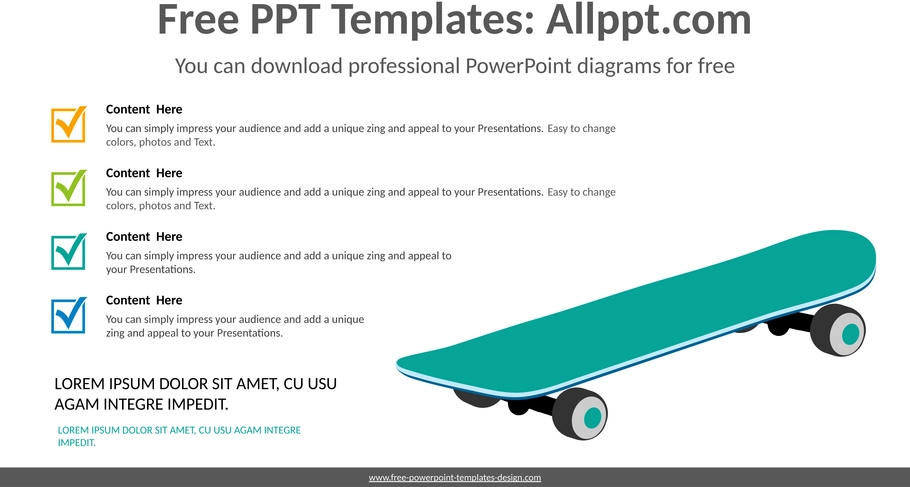 Free PPT Templates: Allppt.com

You can download professional PowerPoint diagrams for free

Content Here

You can simply impress your audience and add a unique zing and appeal to your Presentations. Easy to change colors, photos and Text.

Content Here

You can simply impress your audience and add a unique zing and appeal to your Presentations. Easy to change colors, photos and Text.

Content Here

You can simply impress your audience and add a unique zing and appeal to your Presentations.

Content Here

You can simply impress your audience and add a unique zing and appeal to your Presentations.

LOREM IPSUM DOLOR SIT AMET, CU USU AGAM INTEGRE IMPEDIT.

LOREM IPSUM DOLOR SIT AMET, CU USU AGAM INTEGRE IMPEDIT.

www.free-powerpoint-templates-design.com